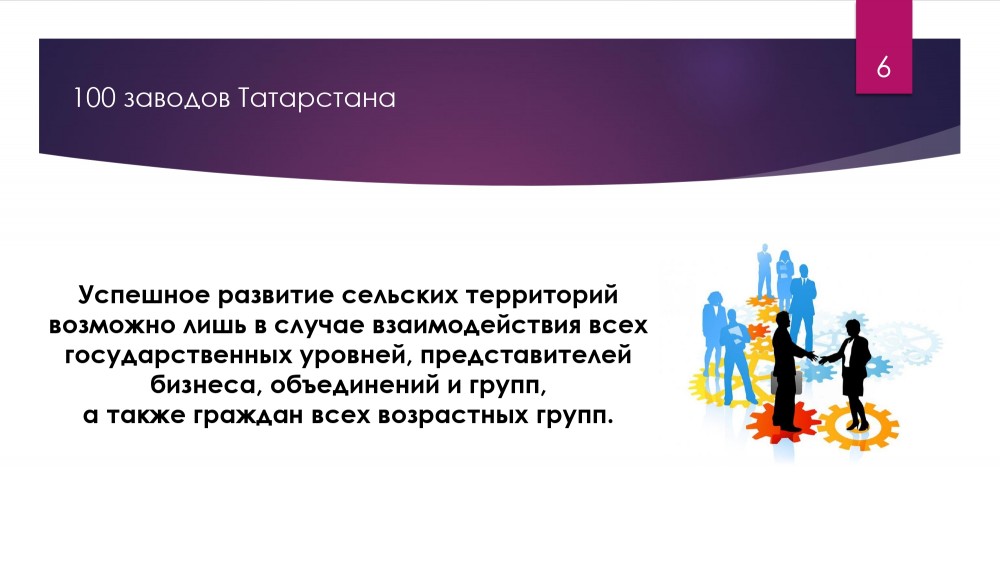 6

100 заводов Татарстана

Успешное развитие сельских территорий возможно лишь в случае взаимодействия всех государственных уровней, представителей бизнеса, объединений и групп,
а также граждан всех возрастных групп.